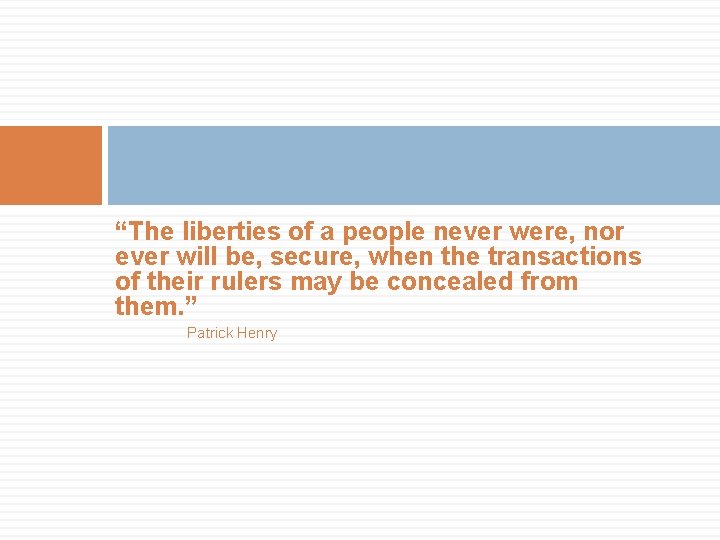 “The liberties of a people never were, nor ever will be, secure, when the transactions of their rulers may be concealed from them.”

Patrick Henry